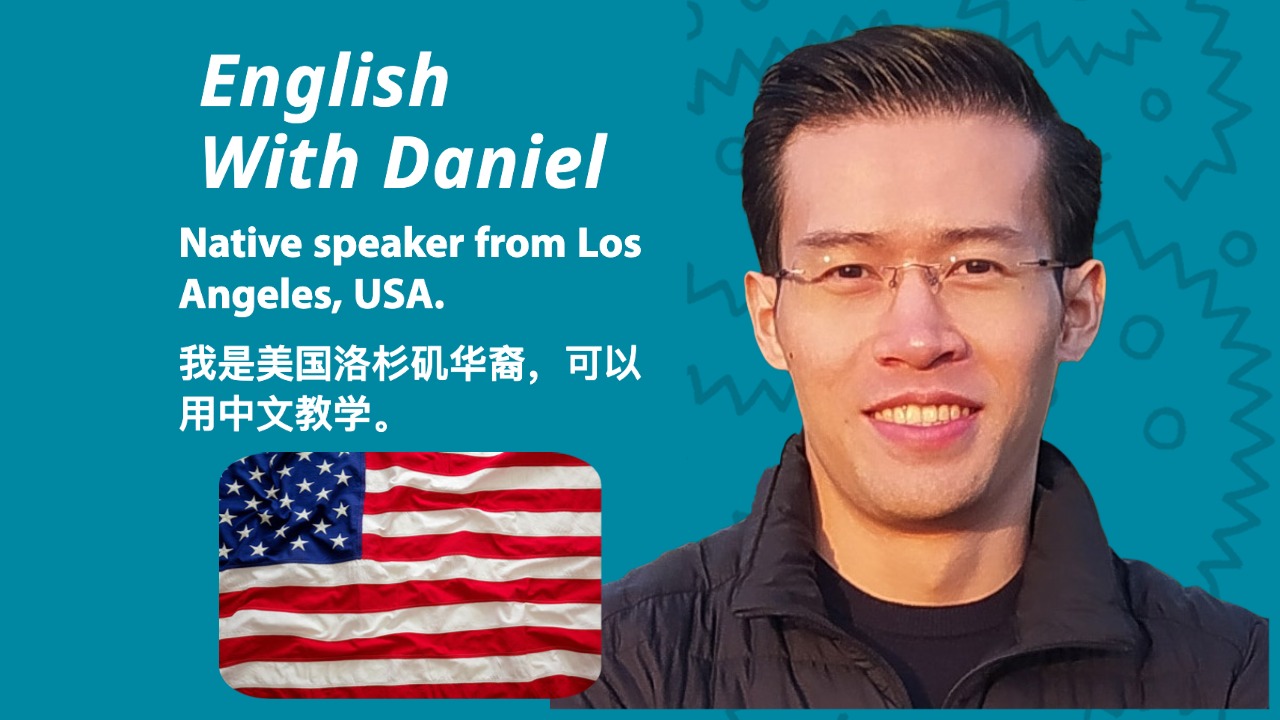 English
With Daniel

Native speaker from Los Angeles, USA.

我是美国洛杉矶华裔，可以用中文教学。